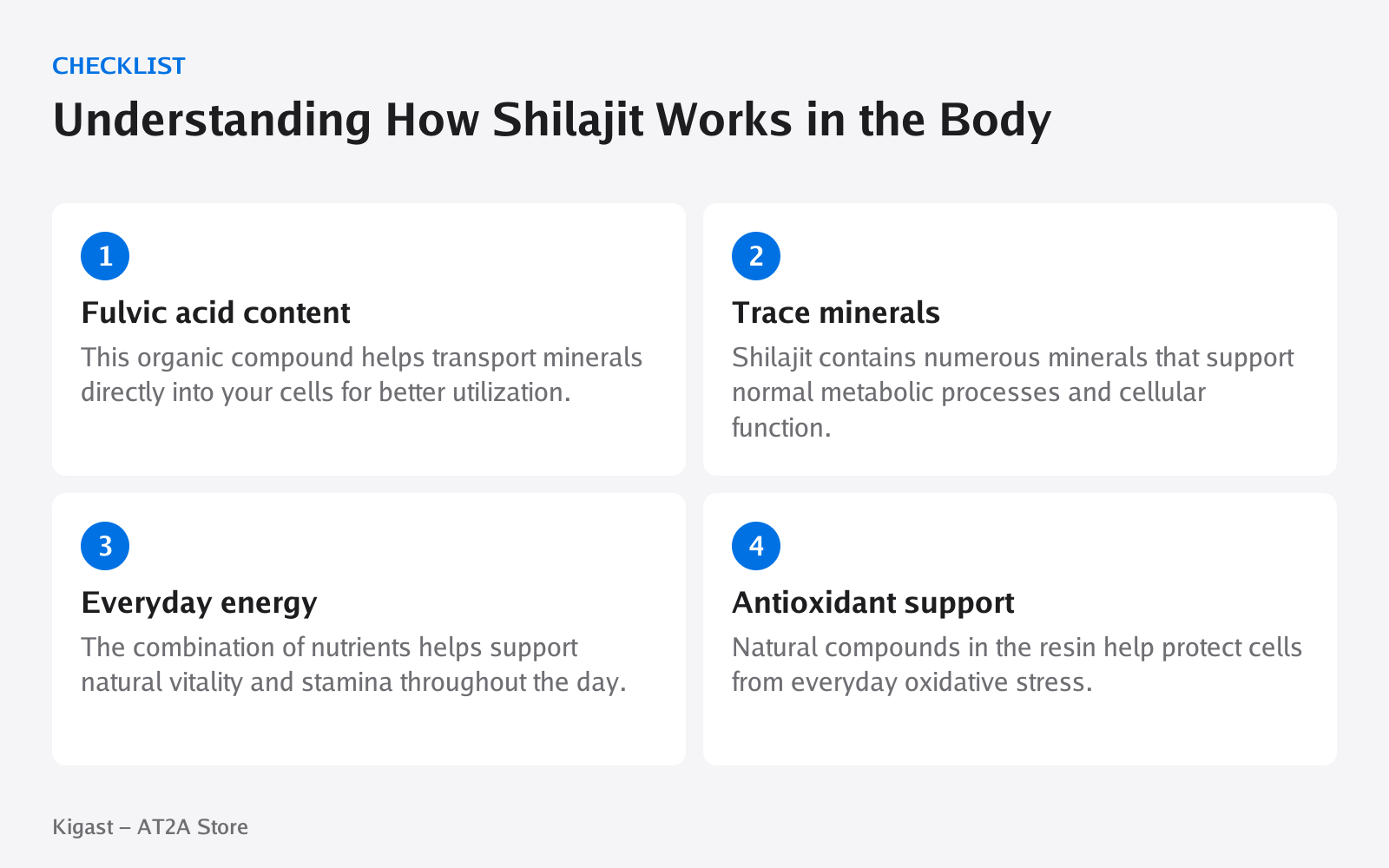 CHECKLIST

Understanding How Shilajit Works in the Body

1

Fulvic acid content

This organic compound helps transport minerals directly into your cells for better utilization.

2

Trace minerals

Shilajit contains numerous minerals that support normal metabolic processes and cellular function.

3

Everyday energy

The combination of nutrients helps support natural vitality and stamina throughout the day.

4

Antioxidant support

Natural compounds in the resin help protect cells from everyday oxidative stress.

Kigast – AT2A Store